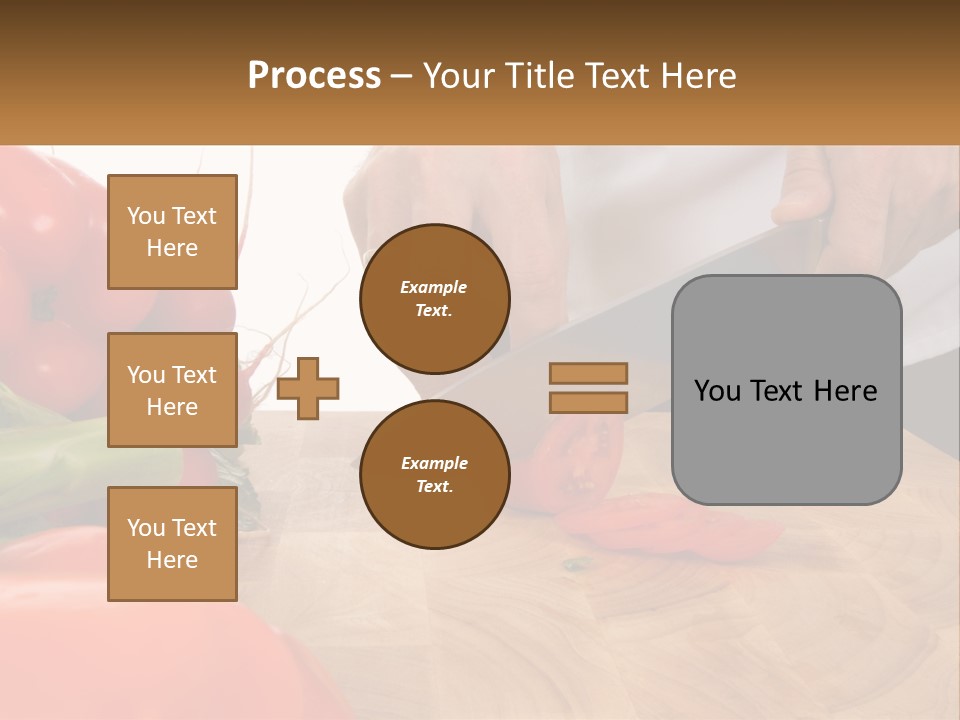 Process – Your Title Text Here

You Text Here

You Text Here

You Text Here

Example Text.

Example Text.

You Text Here